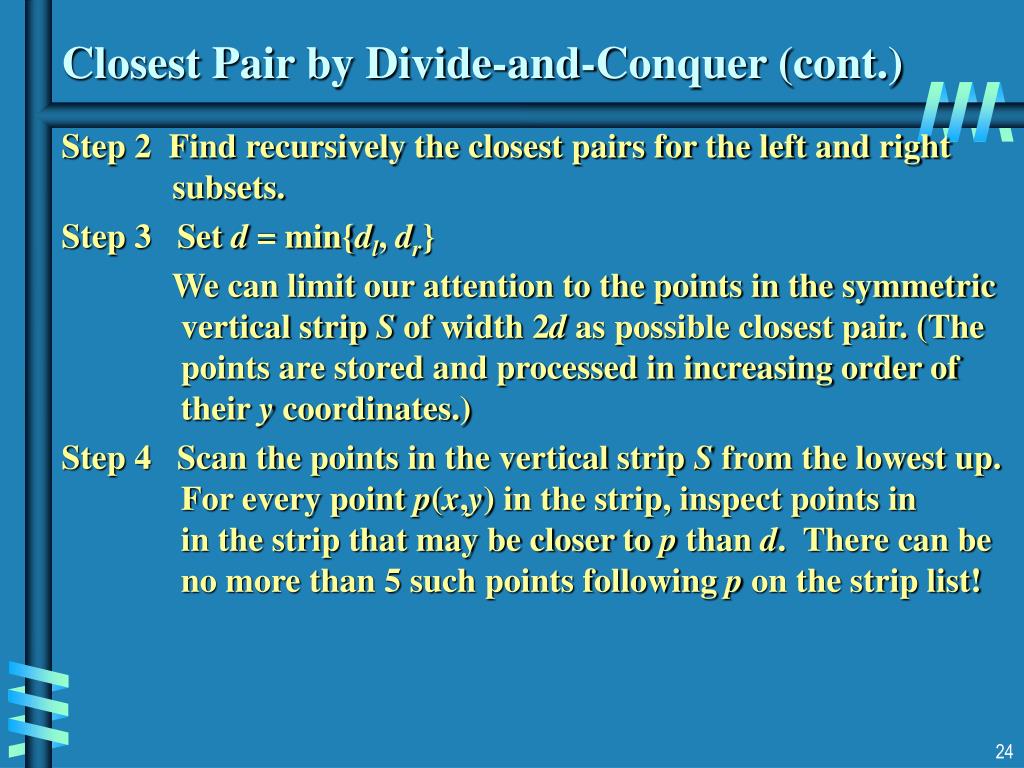 Closest Pair by Divide-and-Conquer (cont.)

Step 2 Find recursively the closest pairs for the left and right subsets.

Step 3 Set $d = \min\{d_l, d_r\}$

We can limit our attention to the points in the symmetric vertical strip $S$ of width $2d$ as possible closest pair. (The points are stored and processed in increasing order of their $y$ coordinates.)

Step 4 Scan the points in the vertical strip $S$ from the lowest up. For every point $p(x,y)$ in the strip, inspect points in in the strip that may be closer to $p$ than $d$. There can be no more than 5 such points following $p$ on the strip list!

24